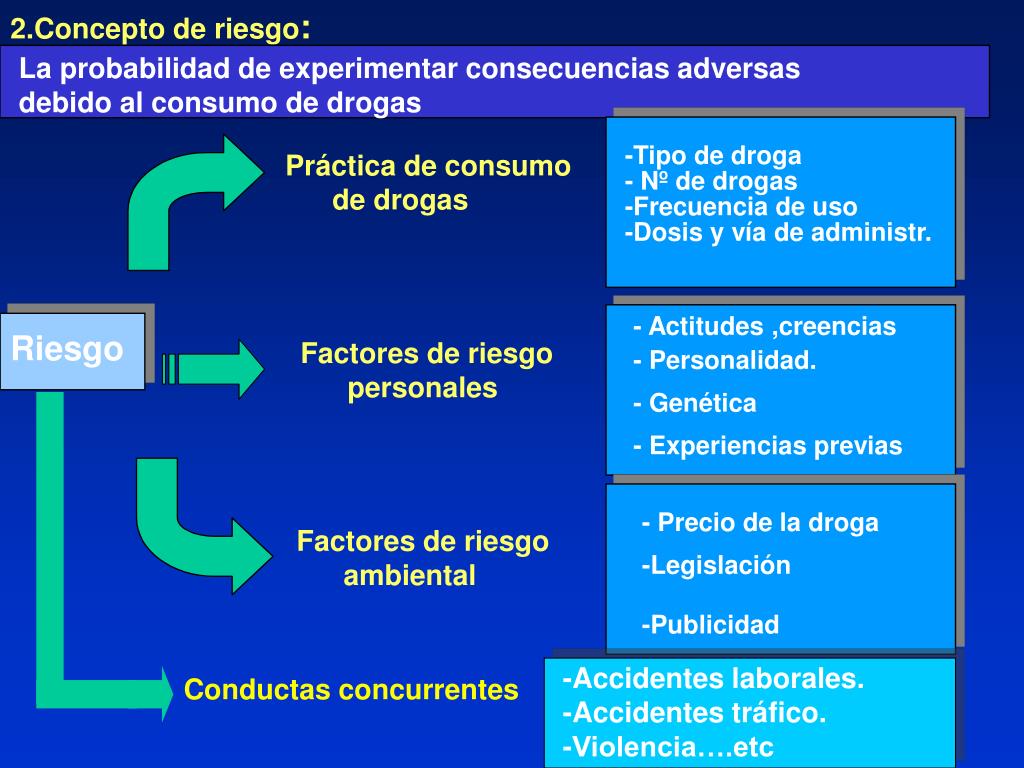 2.Concepto de riesgo:

La probabilidad de experimentar consecuencias adversas debido al consumo de drogas

Riesgo

Práctica de consumo de drogas

-Tipo de droga
- Nº de drogas
-Frecuencia de uso
-Dosis y vía de administr.

Factores de riesgo personales

- Actitudes ,creencias
- Personalidad.
- Genética
- Experiencias previas

Factores de riesgo ambiental

- Precio de la droga
-Legislación
-Publicidad

Conductas concurrentes

-Accidentes laborales.
-Accidentes tráfico.
-Violencia….etc